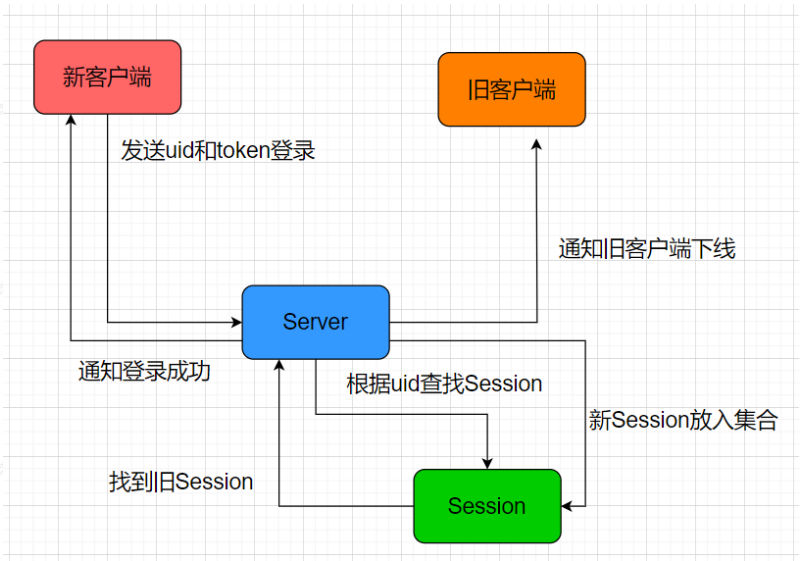 新客户端

旧客户端

发送uid和token登录

通知旧客户端下线

Server

通知登录成功

根据uid查找Session

新Session放入集合

找到旧Session

Session